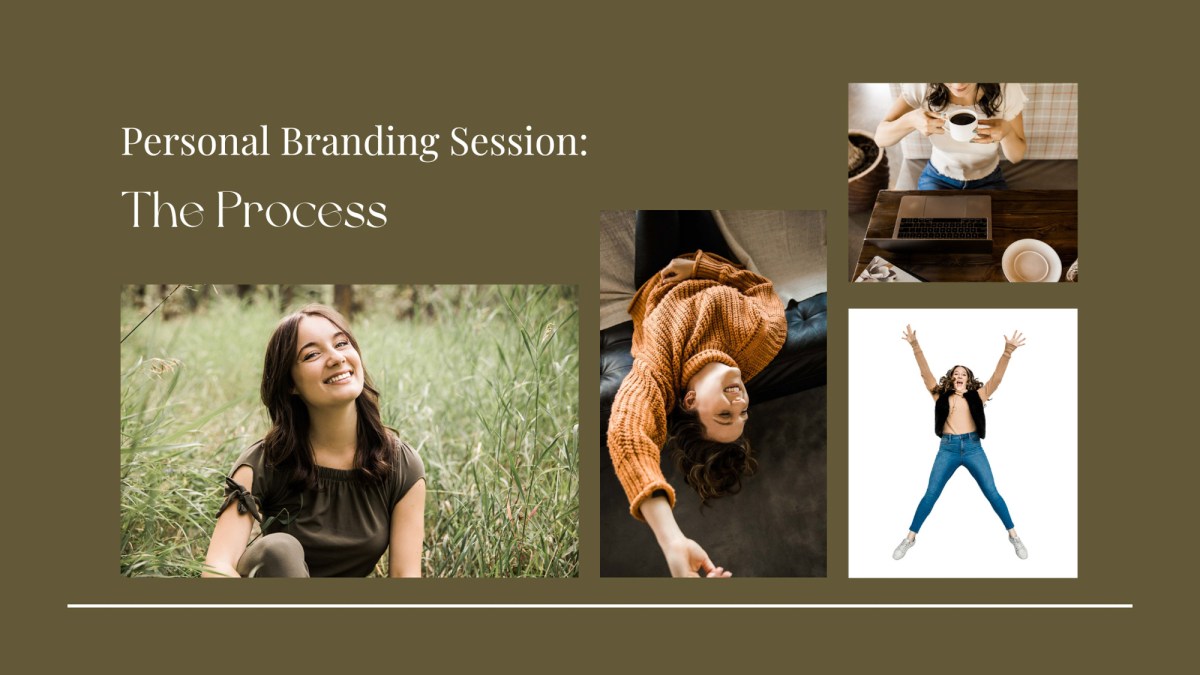 Personal Branding Session:
The Process